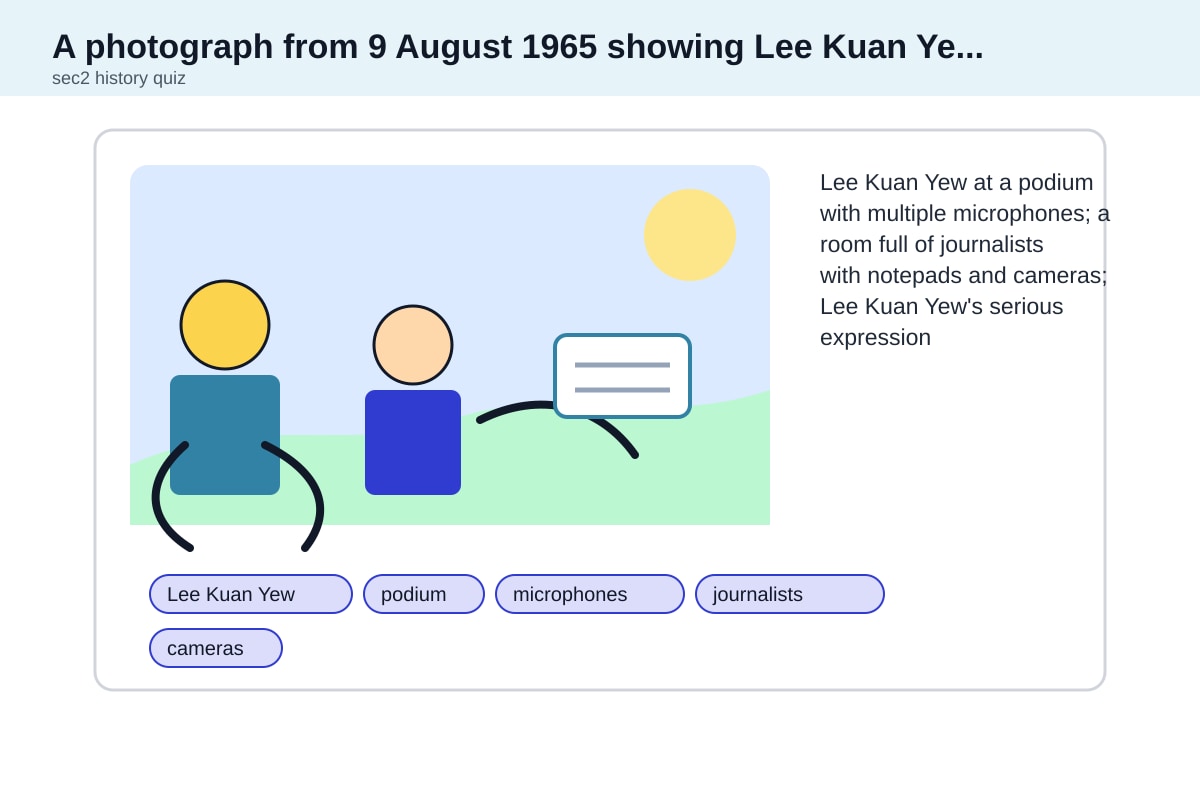 A photograph from 9 August 1965 showing Lee Kuan Ye...
sec2 history quiz

Lee Kuan Yew at a podium with multiple microphones; a room full of journalists with notepads and cameras; Lee Kuan Yew's serious expression

Lee Kuan Yew
podium
microphones
journalists
cameras